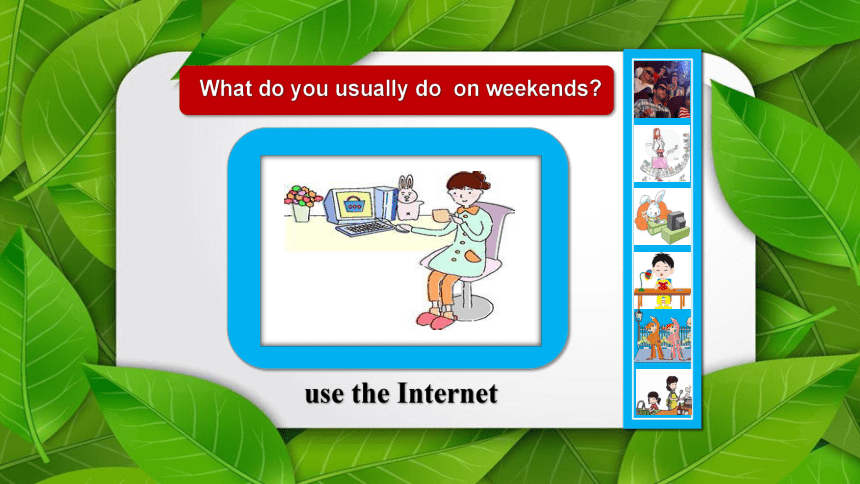 What do you usually do on weekends?

use the Internet